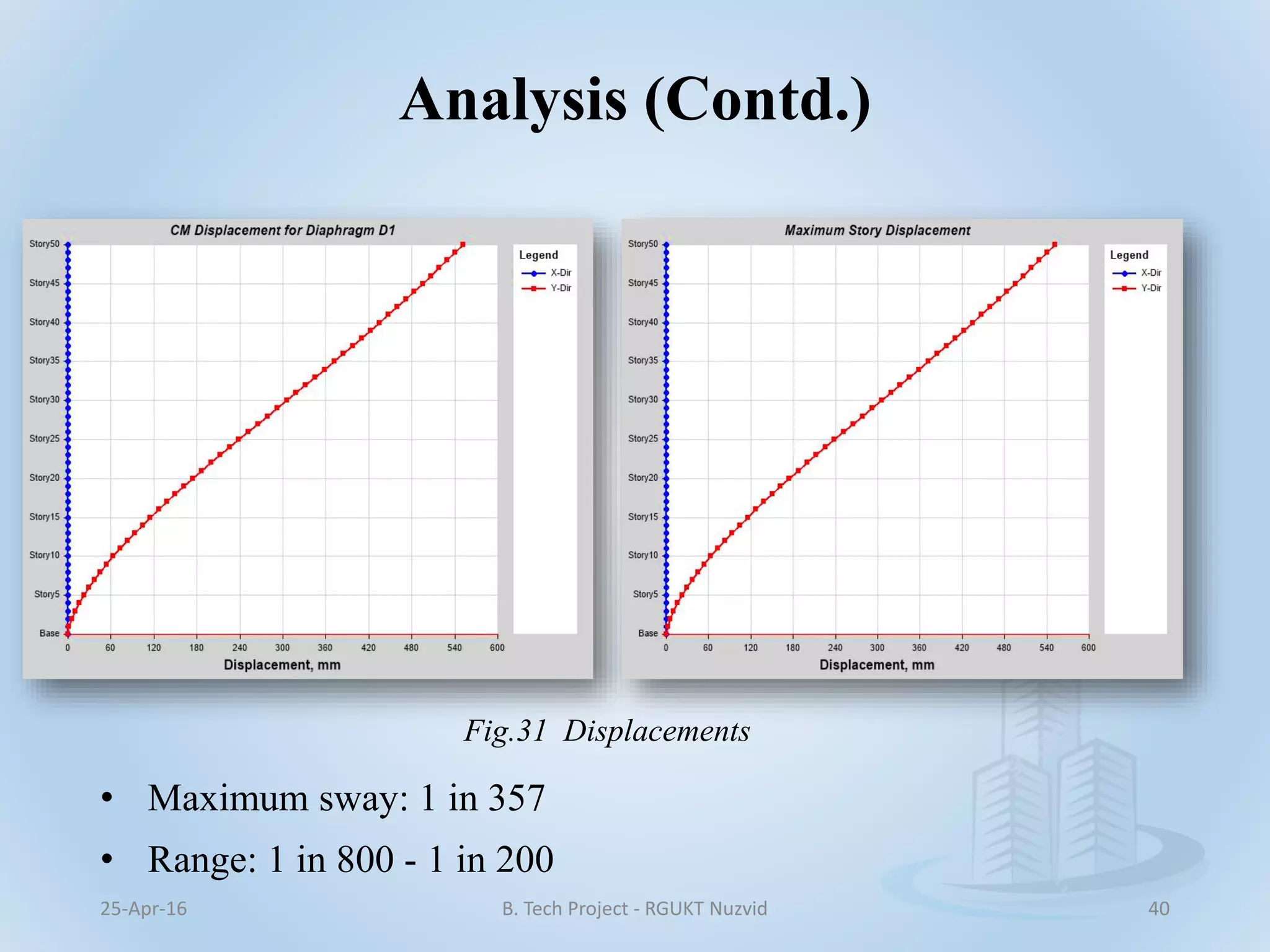 Analysis (Contd.)

CM Displacement for Diaphragm D1

Story50
Story45
Story40
Story35
Story30
Story25
Story20
Story15
Story10
Story5
Base

0 60 120 180 240 300 360 420 480 540 600

Displacement, mm

Legend
X-Dir
Y-Dir

Maximum Story Displacement

Story50
Story45
Story40
Story35
Story30
Story25
Story20
Story15
Story10
Story5
Base

0 60 120 180 240 300 360 420 480 540 600

Displacement, mm

Legend
X-Dir
Y-Dir

Fig.31 Displacements

• Maximum sway: 1 in 357
• Range: 1 in 800 - 1 in 200

25-Apr-16

B. Tech Project - RGUKT Nuzvid

40